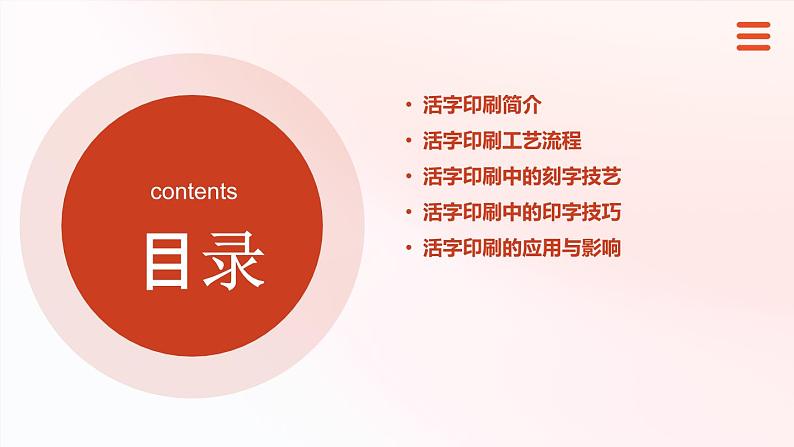 contents
目录

• 活字印刷简介
• 活字印刷工艺流程
• 活字印刷中的刻字技艺
• 活字印刷中的印字技巧
• 活字印刷的应用与影响